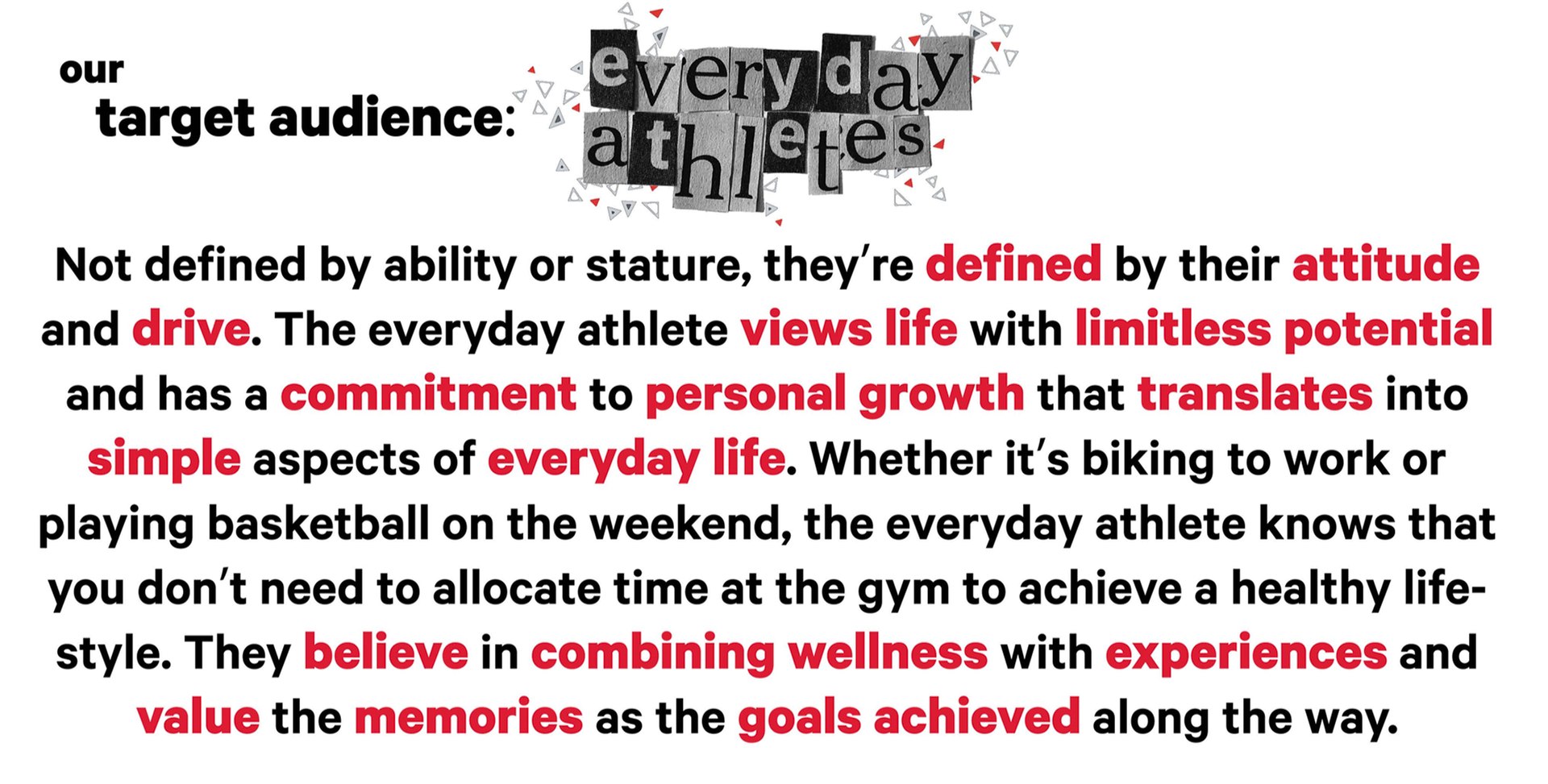 our
target audience: everyday athletes

Not defined by ability or stature, they're defined by their attitude and drive. The everyday athlete views life with limitless potential and has a commitment to personal growth that translates into simple aspects of everyday life. Whether it's biking to work or playing basketball on the weekend, the everyday athlete knows that you don't need to allocate time at the gym to achieve a healthy lifestyle. They believe in combining wellness with experiences and value the memories as the goals achieved along the way.